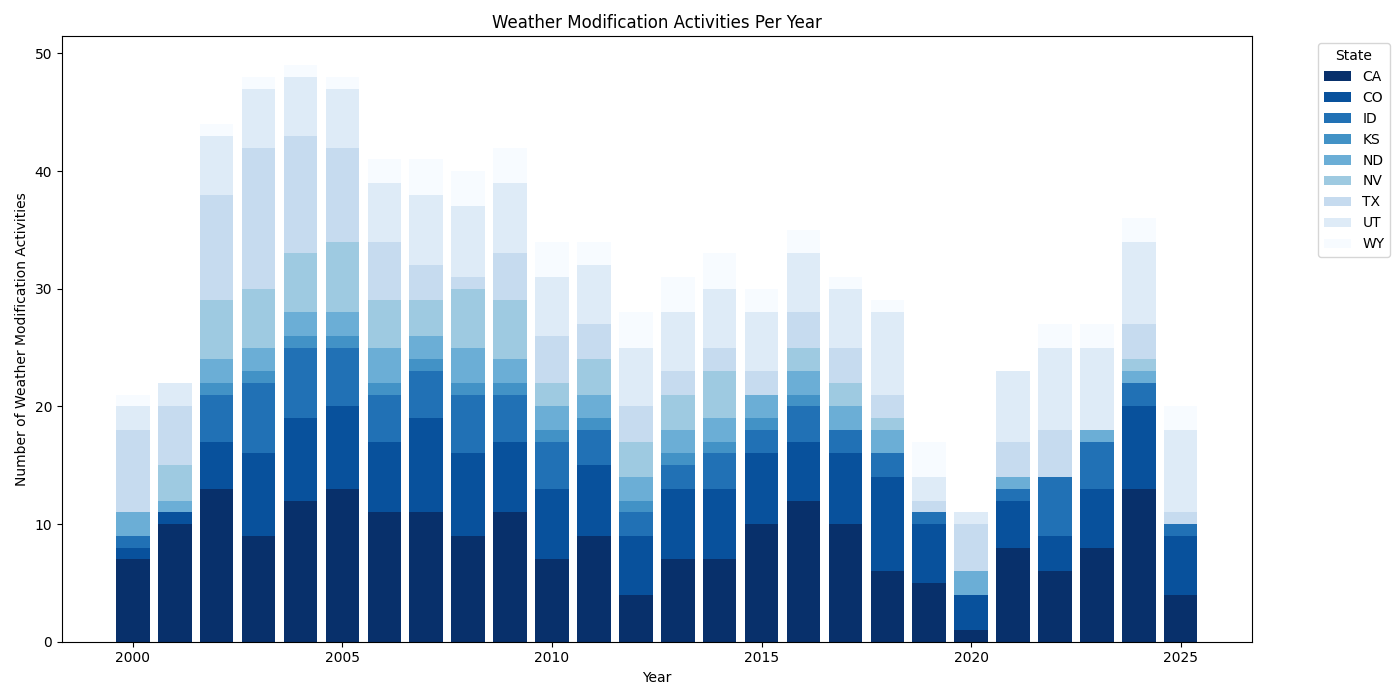 Weather Modification Activities Per Year

Number of Weather Modification Activities

50
40
30
20
10
0

2000
2005
2010
2015
2020
2025

Year

State
CA
CO
ID
KS
ND
NV
TX
UT
WY